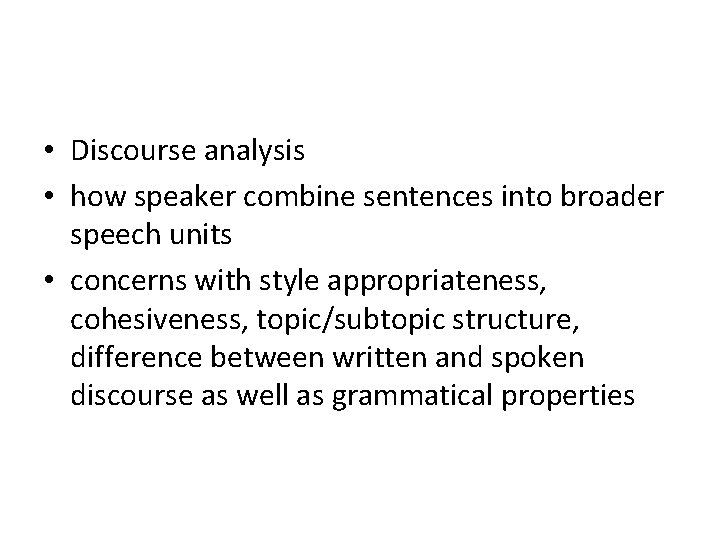 • Discourse analysis
• how speaker combine sentences into broader speech units
• concerns with style appropriateness, cohesiveness, topic/subtopic structure, difference between written and spoken discourse as well as grammatical properties